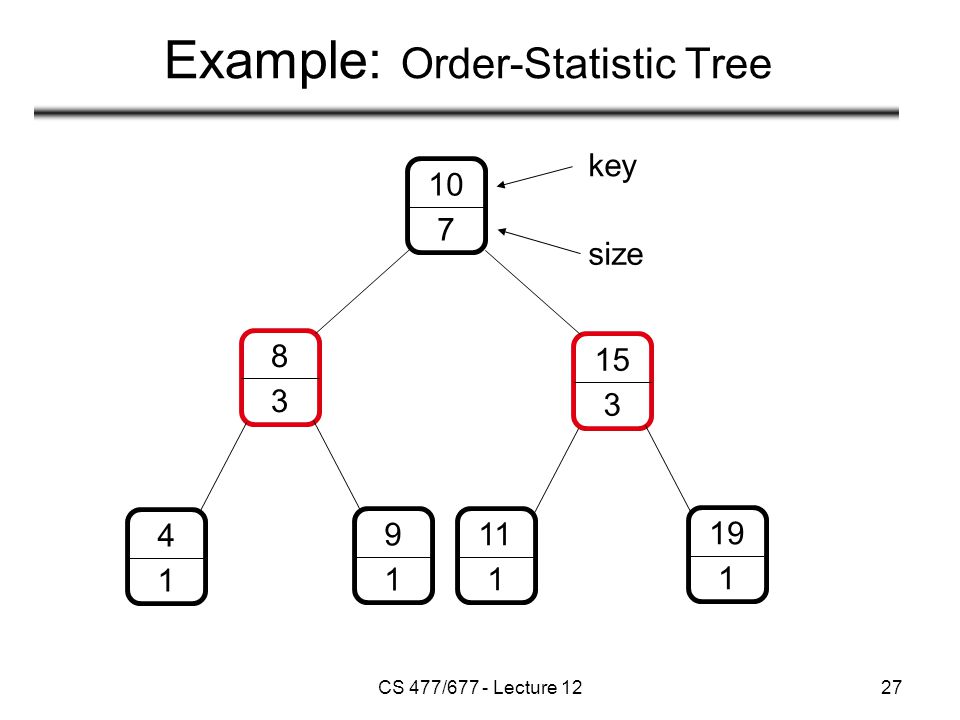 Example: Order-Statistic Tree

10
7

key

size

8
3

15
3

4
1

9
1

11
1

19
1

CS 477/677 - Lecture 12

27